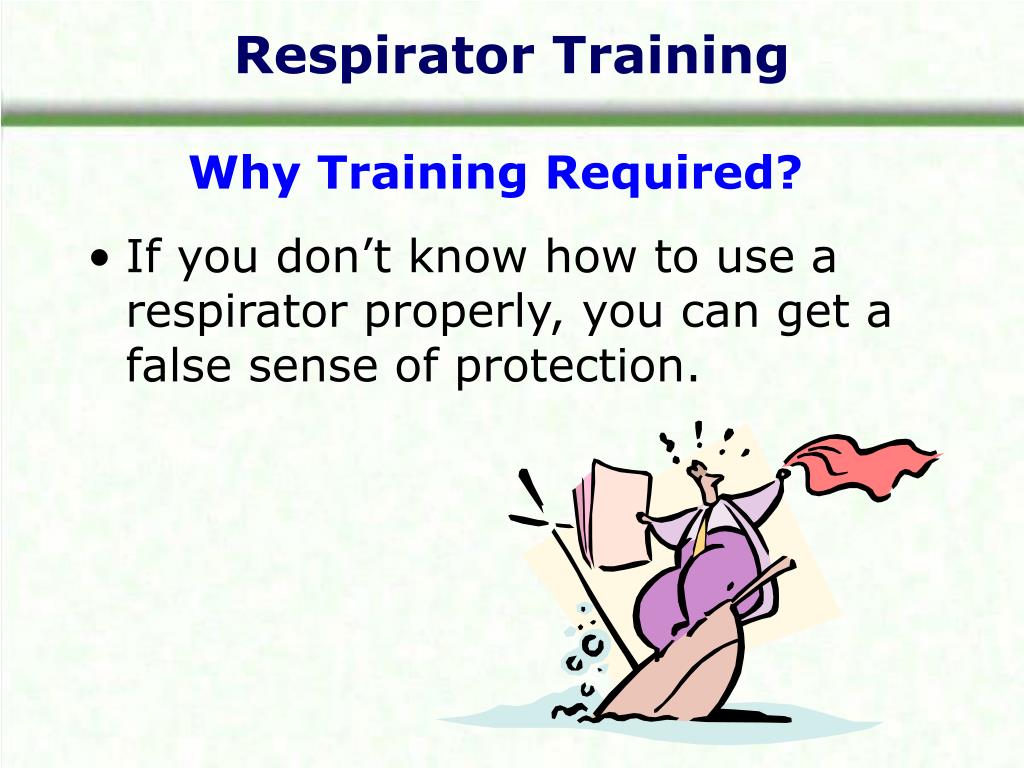 Respirator Training

Why Training Required?

• If you don’t know how to use a respirator properly, you can get a false sense of protection.